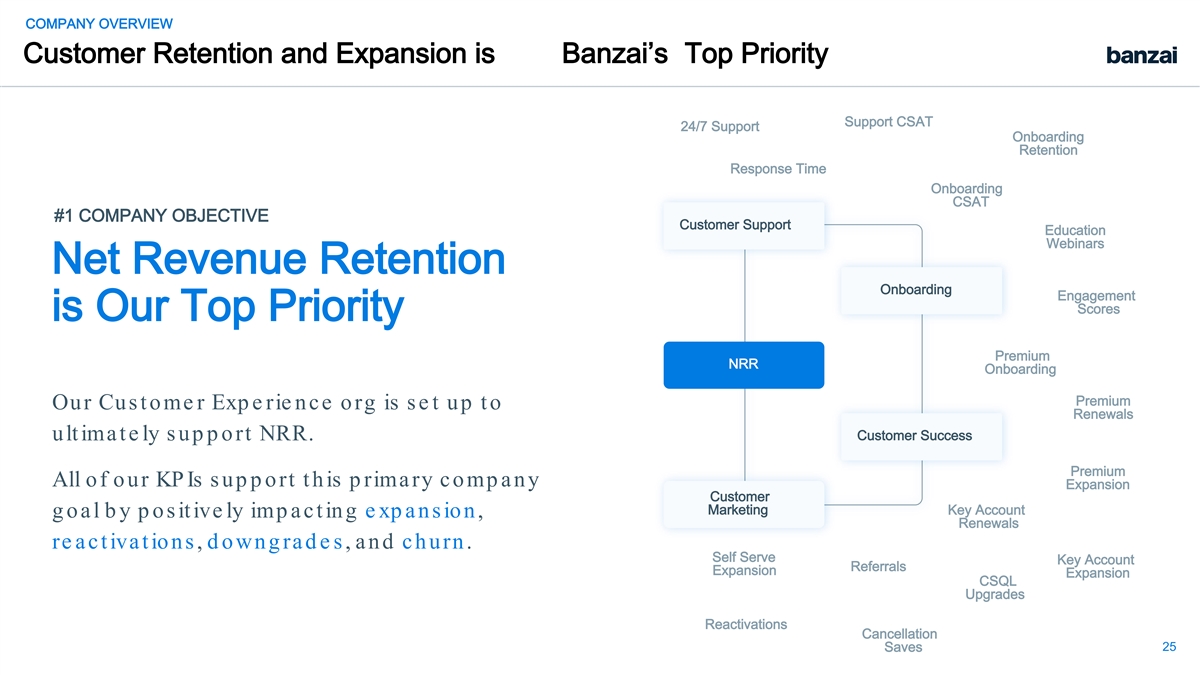 COMPANY OVERVIEW

Customer Retention and Expansion is Banzai's Top Priority

banzai

#1 COMPANY OBJECTIVE

Net Revenue Retention is Our Top Priority

Our Customer Experience org is set up to ultimately support NRR.

All of our KPIs support this primary company goal by positively impacting expansion, reactivations, downgrades, and churn.

24/7 Support

Support CSAT

Onboarding Retention

Response Time

Onboarding CSAT

Customer Support

Education Webinars

Onboarding

Engagement Scores

NRR

Premium Onboarding

Premium Renewals

Customer Success

Premium Expansion

Customer Marketing

Key Account Renewals

Self Serve Expansion

Referrals

Key Account Expansion

CSQL Upgrades

Reactivations

Cancellation Saves

25